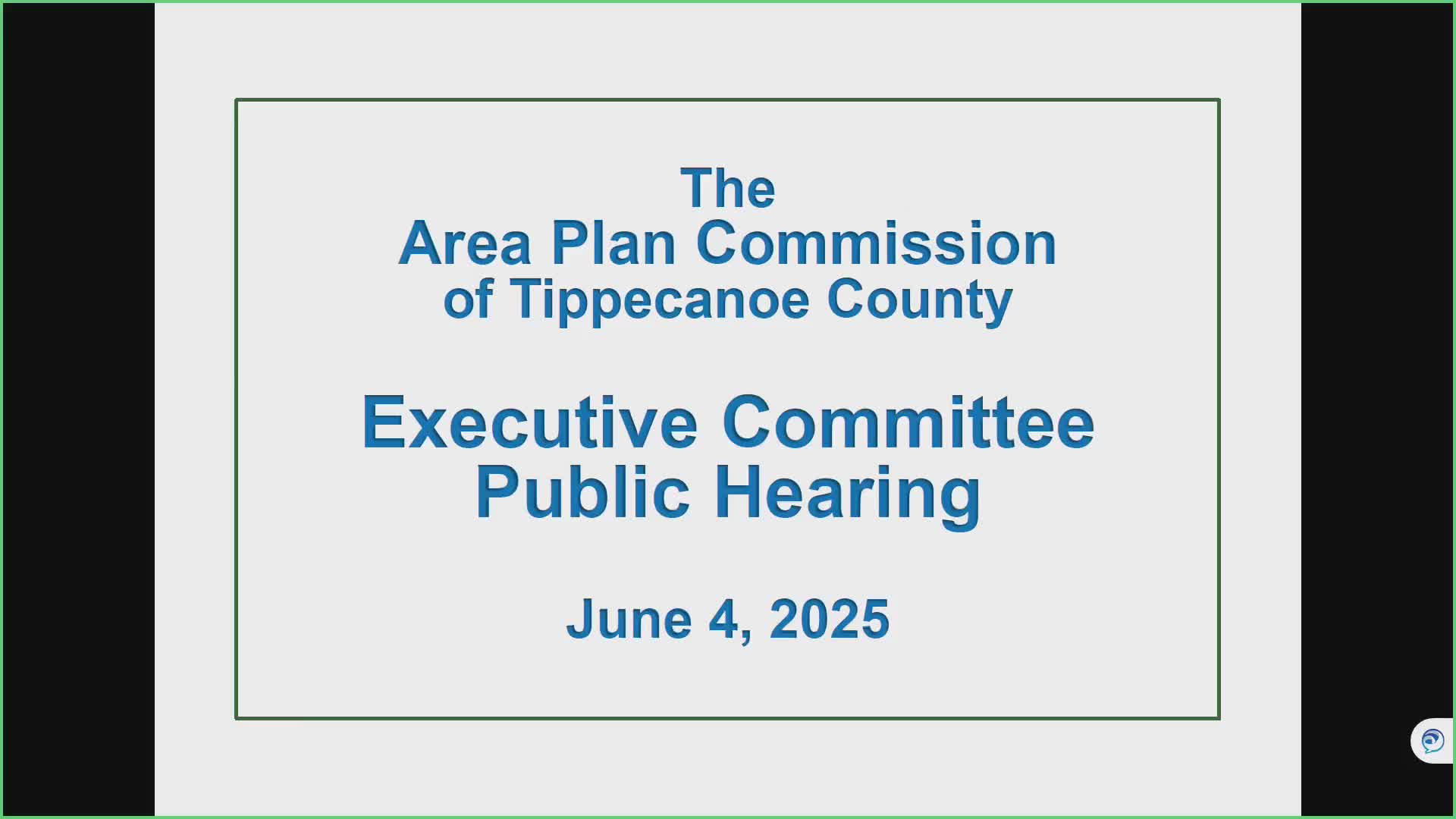 The
Area Plan Commission
of Tippecanoe County

Executive Committee
Public Hearing

June 4, 2025